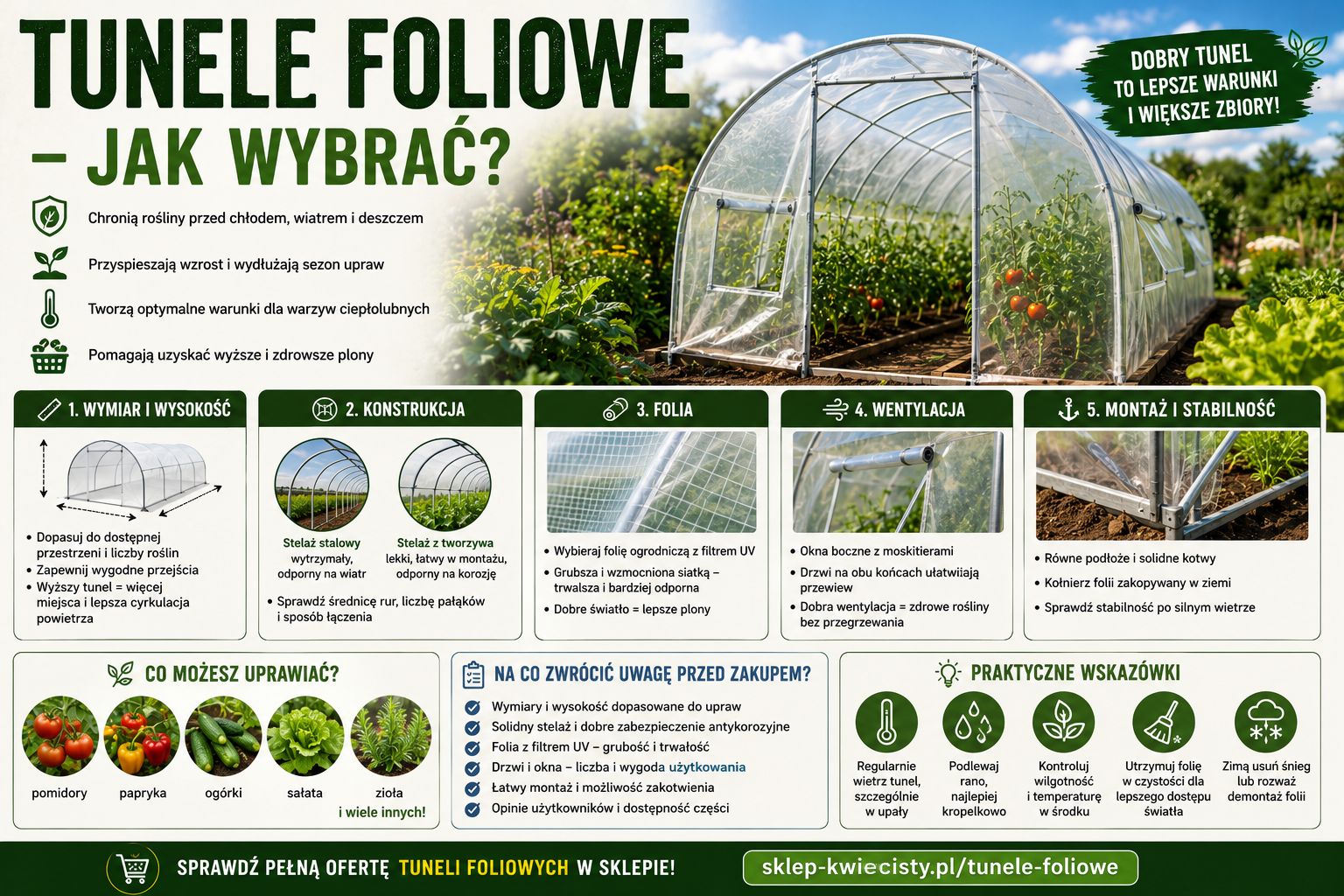 TUNELE FOLIOWE – JAK WYBRAĆ?

DOBRY TUNEL TO LEPSZE WARUNKI I WIĘKSZE ZBIORY!

Chronią rośliny przed chłodem, wiatrem i deszczem

Przyspieszają wzrost i wydłużają sezon upraw

Tworzą optymalne warunki dla warzyw ciepłolubnych

Pomagają uzyskać wyższe i zdrowsze plony

1. WYMIAR I WYSOKOŚĆ

• Dopasuj do dostępnej przestrzeni i liczby roślin
• Zapewnij wygodne przejścia
• Wyższy tunel = więcej miejsca i lepsza cyrkulacja powietrza

2. KONSTRUKCJA

Stelaż stalowy wytrzymały, odporny na wiatr

Stelaż z tworzywa lekki, łatwy w montażu, odporny na korozję

• Sprawdź średnicę rur, liczbę pałąków i sposób łączenia

3. FOLIA

• Wybieraj folię ogrodniczą z filtrem UV
• Grubsza i wzmocniona siatką – trwalsza i bardziej odporna
• Dobre światło = lepsze plony

4. WENTYLACJA

• Okna boczne z moskitierami
• Drzwi na obu końcach ułatwiają przewiew
• Dobra wentylacja = zdrowe rośliny bez przegrzewania

5. MONTAŻ I STABILNOŚĆ

• Równe podłoże i solidne kotwy
• Kołnierz folii zakopywany w ziemi
• Sprawdź stabilność po silnym wietrze

CO MOŻESZ UPRAWIAĆ?

pomidory
papryka
ogórki
sałata
zioła
i wiele innych!

NA CO ZWRÓCIĆ UWAGĘ PRZED ZAKUPEM?

Wymiary i wysokość dopasowane do upraw
Solidny stelaż i dobre zabezpieczenie antykorozyjne
Folia z filtrem UV – grubość i trwałość
Drzwi i okna – liczba i wygoda użytkowania
Łatwy montaż i możliwość zakotwienia
Opinie użytkowników i dostępność części

PRAKTYCZNE WSKAZÓWKI

Regularnie wietrz tunel, szczególnie w upały

Podlewaj rano, najlepiej kropelkowo

Kontroluj wilgotność i temperaturę w środku

Utrzymuj folię w czystości dla lepszego dostępu światła

Zimą usuń śnieg lub rozważ demontaż folii

SPRAWDŹ PEŁNĄ OFERTĘ TUNELI FOLIOWYCH W SKLEPIE!

sklep-kwiecisty.pl/tunele-foliowe